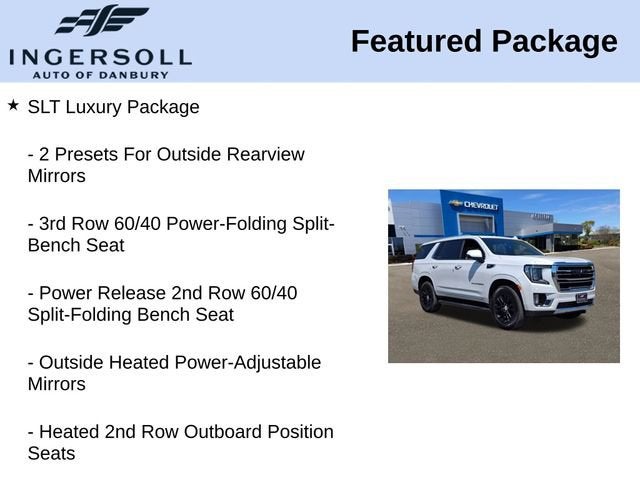 INGERSOLL
AUTO OF DANBURY

Featured Package

★ SLT Luxury Package

- 2 Presets For Outside Rearview Mirrors

- 3rd Row 60/40 Power-Folding Split-Bench Seat

- Power Release 2nd Row 60/40 Split-Folding Bench Seat

- Outside Heated Power-Adjustable Mirrors

- Heated 2nd Row Outboard Position Seats

CHEVROLET